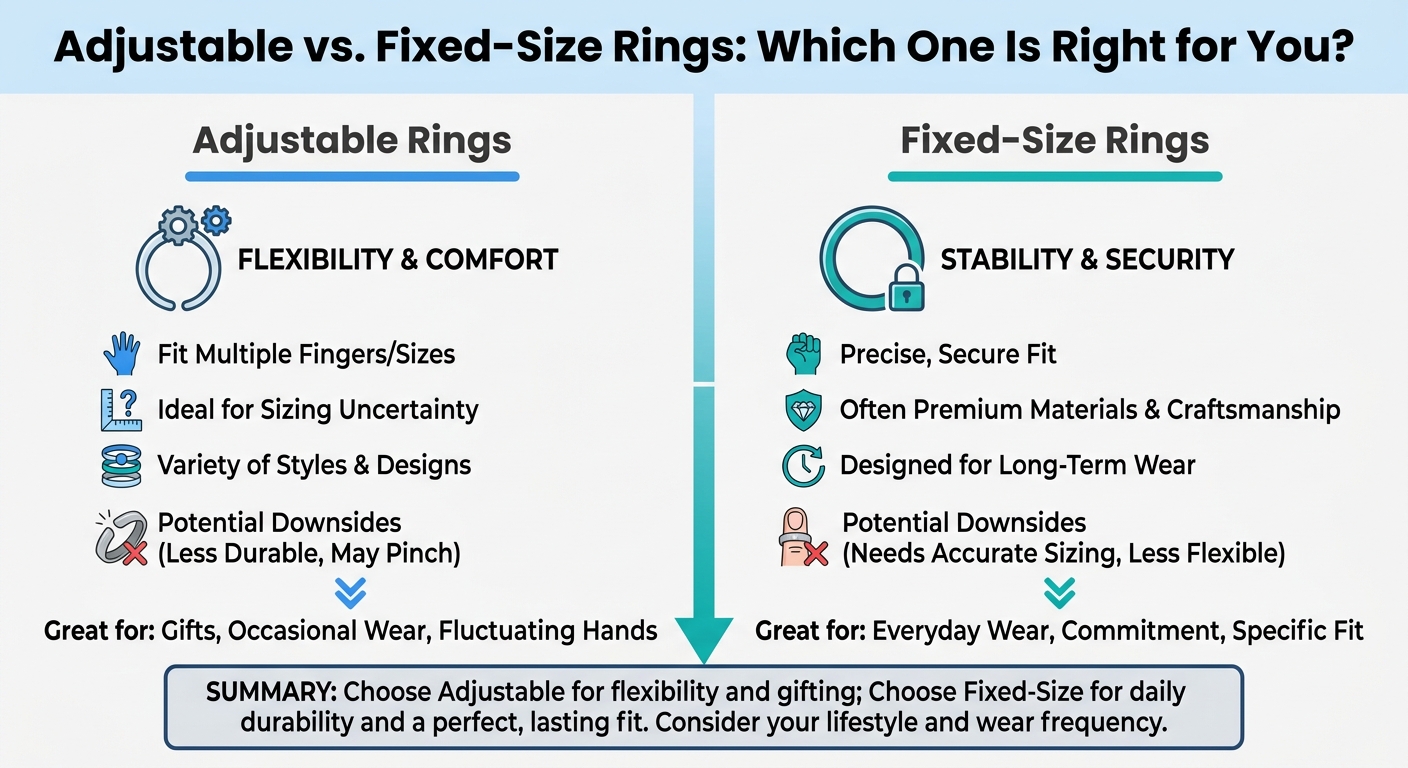 Adjustable vs. Fixed-Size Rings: Which One Is Right for You?

Adjustable Rings

FLEXIBILITY & COMFORT

Fit Multiple Fingers/Sizes

Ideal for Sizing Uncertainty

Variety of Styles & Designs

Potential Downsides (Less Durable, May Pinch)

Great for: Gifts, Occasional Wear, Fluctuating Hands

Fixed-Size Rings

STABILITY & SECURITY

Precise, Secure Fit

Often Premium Materials & Craftsmanship

Designed for Long-Term Wear

Potential Downsides (Needs Accurate Sizing, Less Flexible)

Great for: Everyday Wear, Commitment, Specific Fit

SUMMARY: Choose Adjustable for flexibility and gifting; Choose Fixed-Size for daily durability and a perfect, lasting fit. Consider your lifestyle and wear frequency.